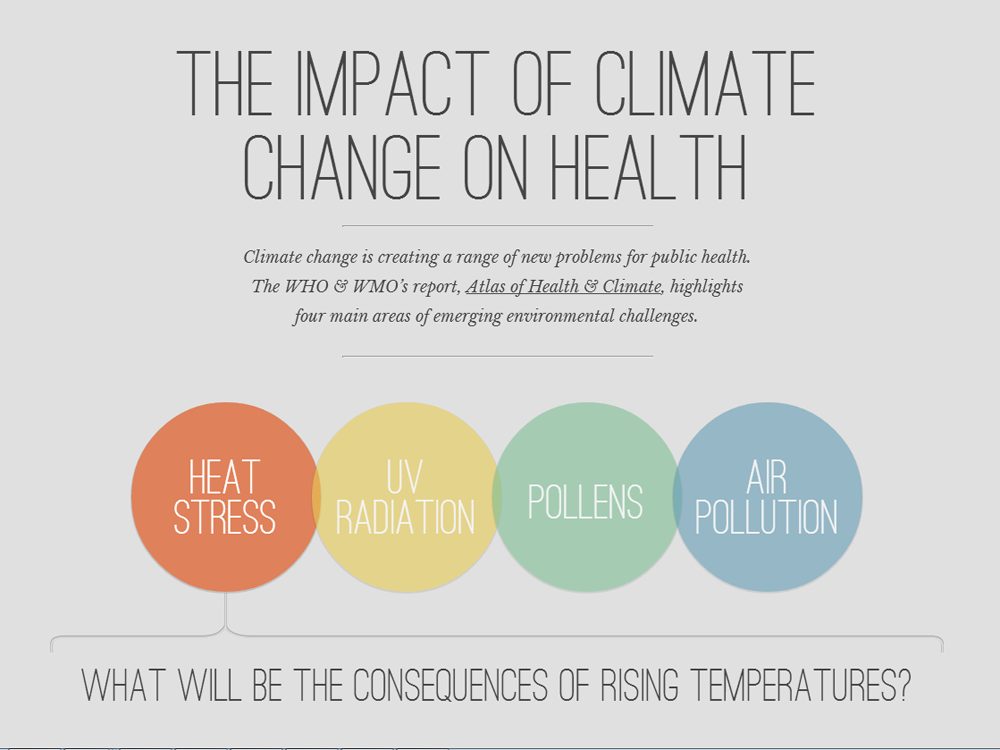 THE IMPACT OF CLIMATE CHANGE ON HEALTH

Climate change is creating a range of new problems for public health. The WHO & WMO's report, Atlas of Health & Climate, highlights four main areas of emerging environmental challenges.

HEAT STRESS

UV RADIATION

POLLENS

AIR POLLUTION

WHAT WILL BE THE CONSEQUENCES OF RISING TEMPERATURES?